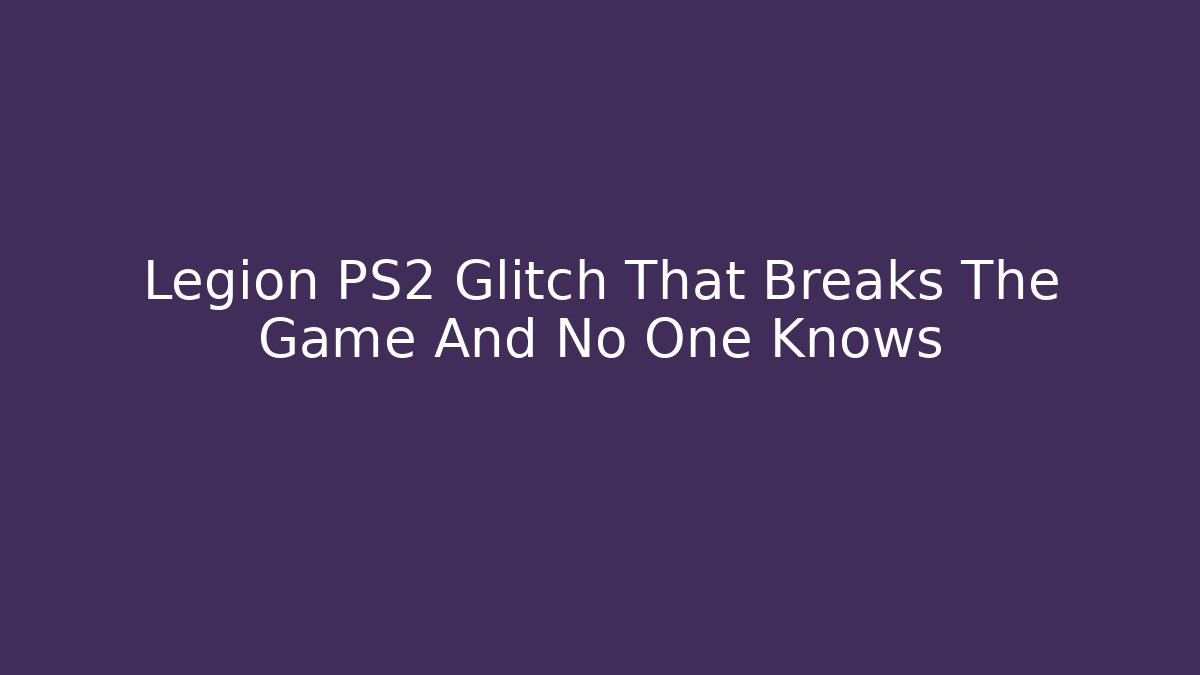 Legion PS2 Glitch That Breaks The Game And No One Knows